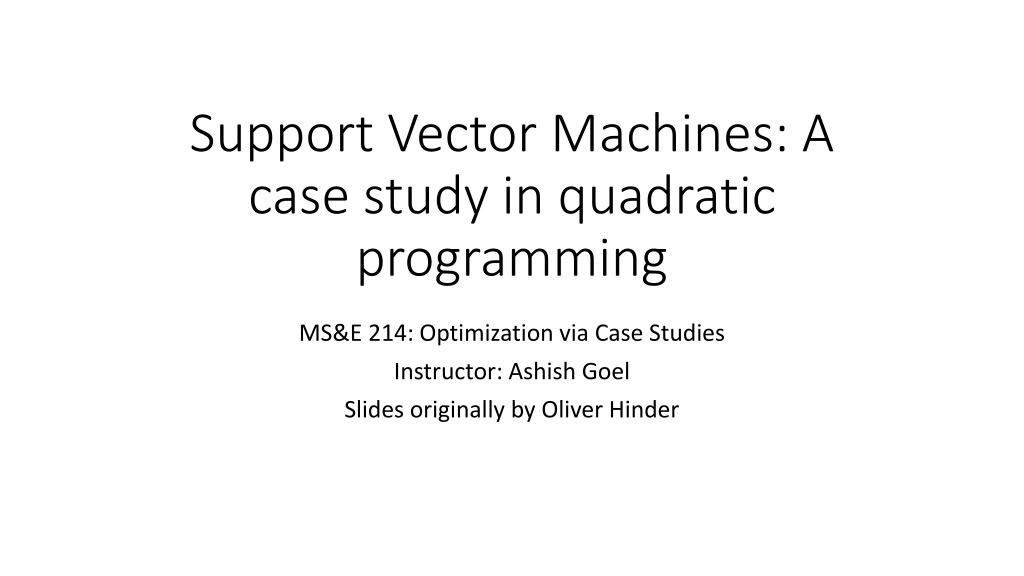 Support Vector Machines: A case study in quadratic programming

MS&E 214: Optimization via Case Studies
Instructor: Ashish Goel
Slides originally by Oliver Hinder